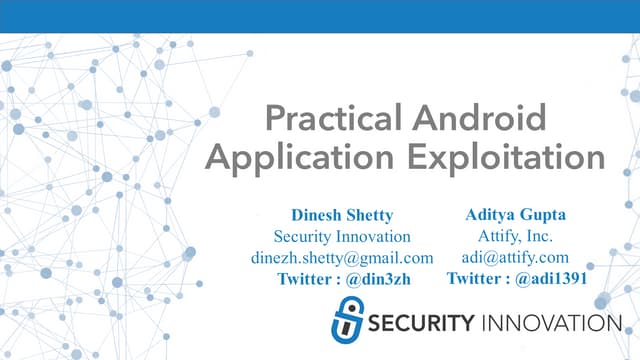 Practical Android Application Exploitation

Dinesh Shetty
Security Innovation
dinezh.shetty@gmail.com
Twitter : @din3zh

Aditya Gupta
Attify, Inc.
adi@attify.com
Twitter : @adi1391

SECURITY INNOVATION